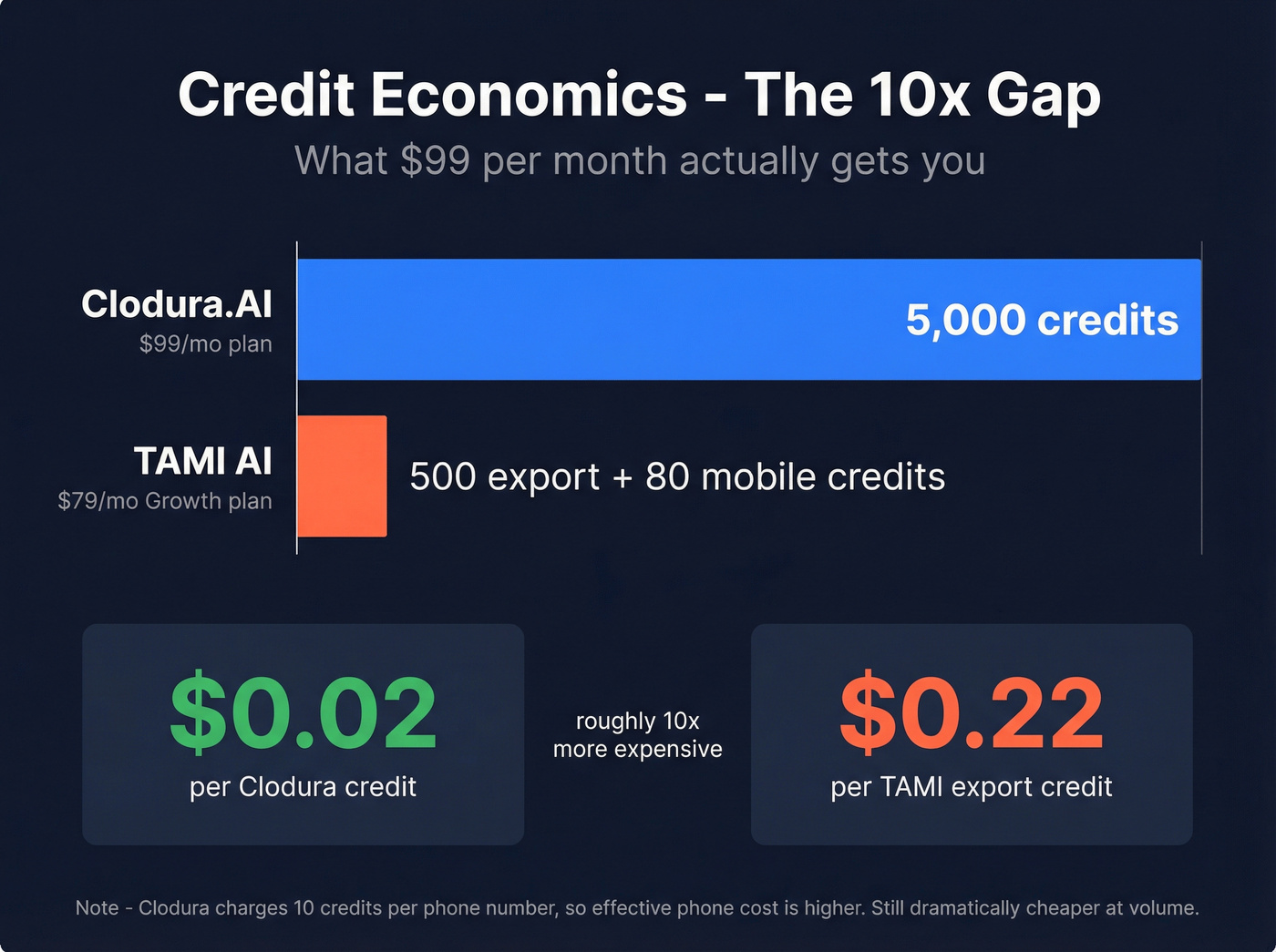 Credit Economics - The 10x Gap
What $99 per month actually gets you

Clodura.AI
$99/mo plan

5,000 credits

TAMI AI
$79/mo Growth plan

500 export + 80 mobile credits

$0.02
per Clodura credit

roughly 10x more expensive

$0.22
per TAMI export credit

Note - Clodura charges 10 credits per phone number, so effective phone cost is higher. Still dramatically cheaper at volume.